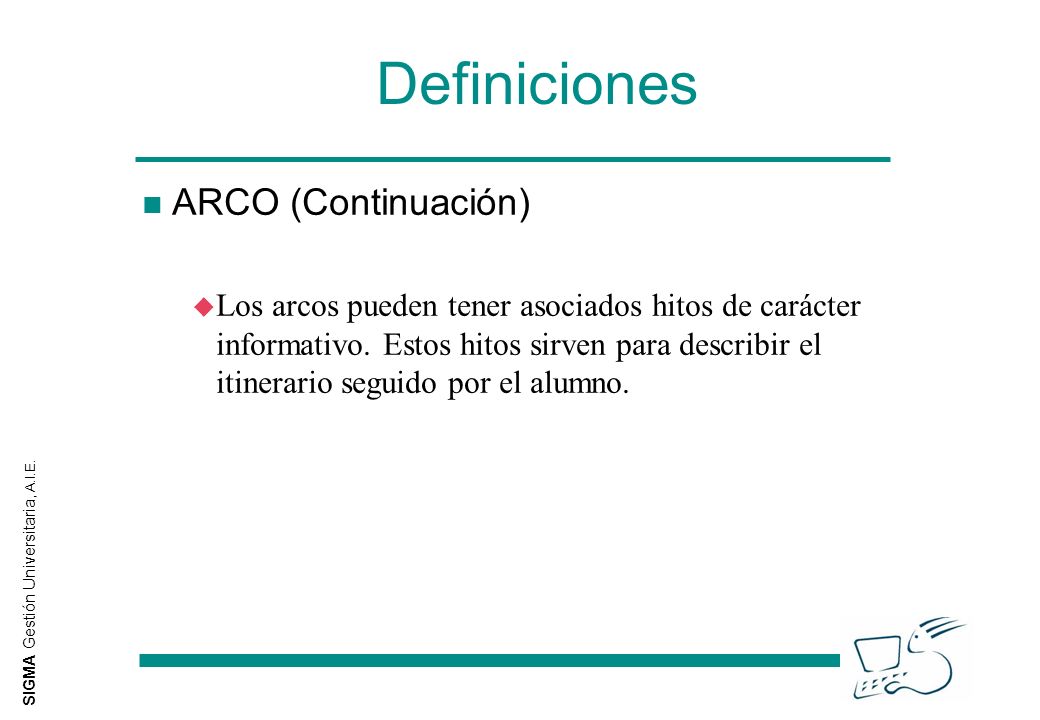 Definiciones

ARCO (Continuación)

Los arcos pueden tener asociados hitos de carácter informativo. Estos hitos sirven para describir el itinerario seguido por el alumno.

SIGMA Gestión Universitaria, A.I.E.